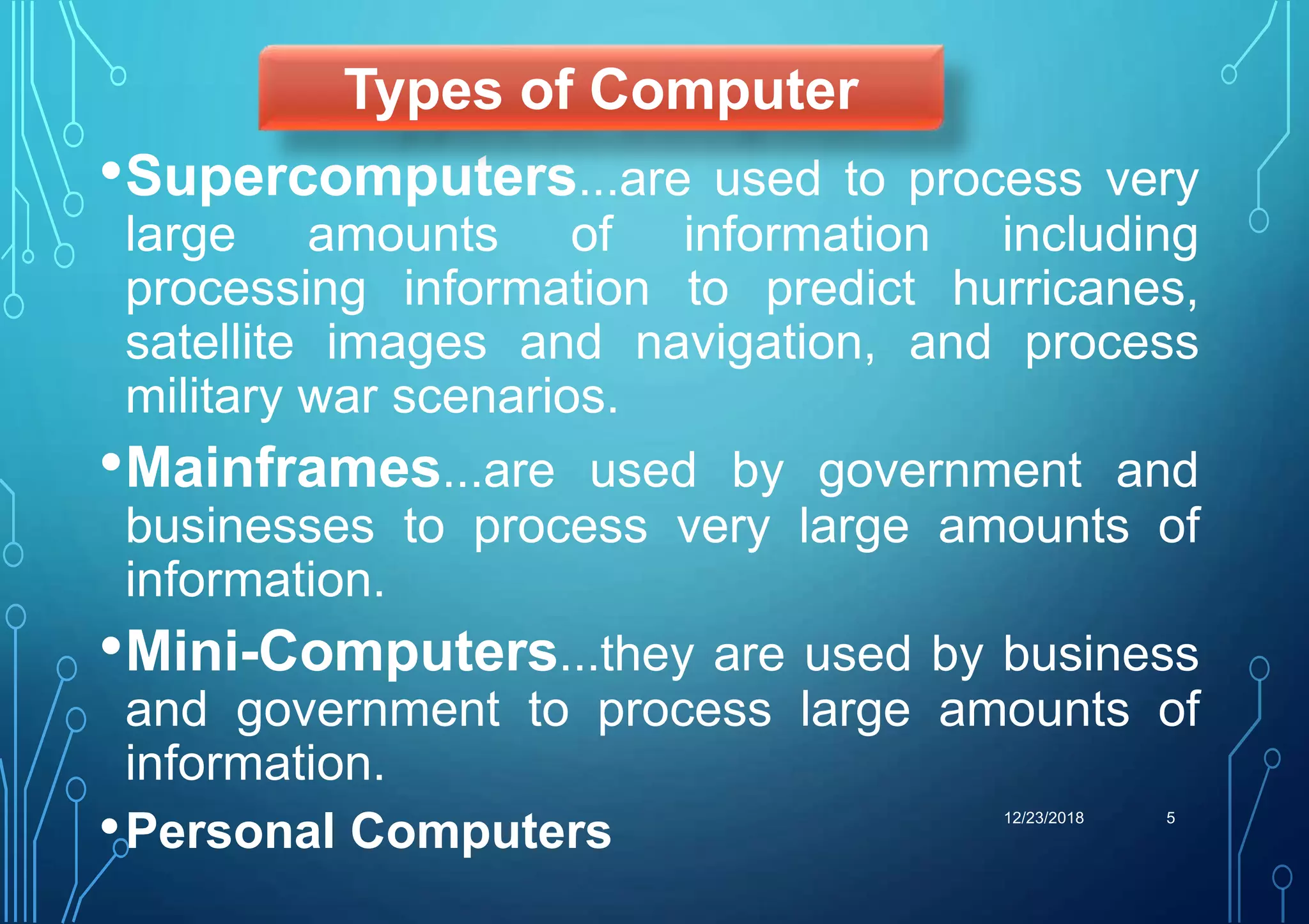 Types of Computer

•Supercomputers...are used to process very large amounts of information including processing information to predict hurricanes, satellite images and navigation, and process military war scenarios.

•Mainframes...are used by government and businesses to process very large amounts of information.

•Mini-Computers...they are used by business and government to process large amounts of information.

•Personal Computers

12/23/2018

5